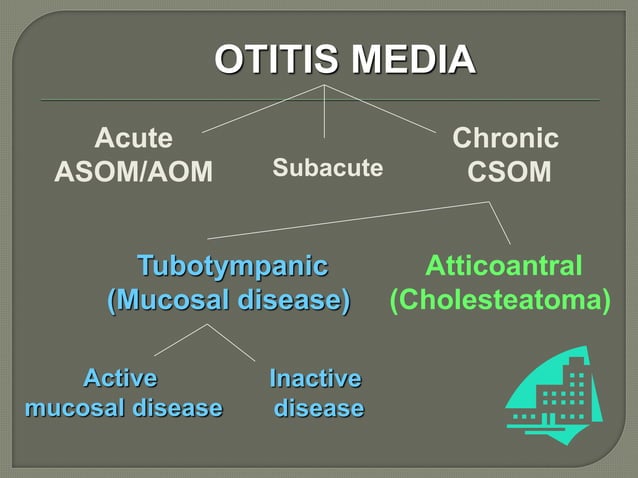 OTITIS MEDIA

Acute
ASOM/AOM

Subacute

Chronic
CSOM

Tubotympanic
(Mucosal disease)

Atticoantral
(Cholesteatoma)

Active
mucosal disease

Inactive
disease